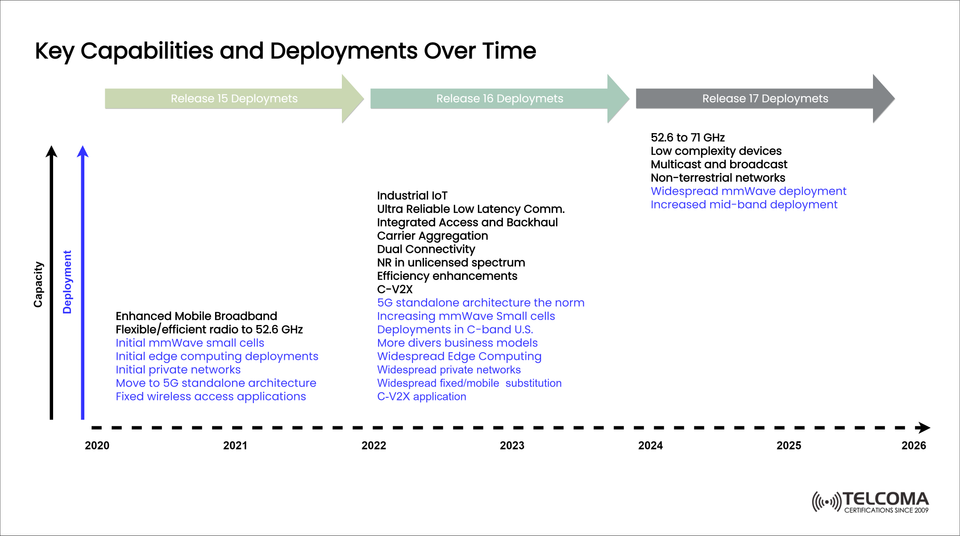 Key Capabilities and Deployments Over Time

Release 15 Deploymets

Release 16 Deploymets

Release 17 Deploymets

Capacity

Deployment

Enhanced Mobile Broadband
Flexible/efficient radio to 52.6 GHz
Initial mmWave small cells
Initial edge computing deployments
Initial private networks
Move to 5G standalone architecture
Fixed wireless access applications

Industrial IoT
Ultra Reliable Low Latency Comm.
Integrated Access and Backhaul
Carrier Aggregation
Dual Connectivity
NR in unlicensed spectrum
Efficiency enhancements
C-V2X
5G standalone architecture the norm
Increasing mmWave Small cells
Deployments in C-band U.S.
More divers business models
Widespread Edge Computing
Widespread private networks
Widespread fixed/mobile substitution
C-V2X application

52.6 to 71 GHz
Low complexity devices
Multicast and broadcast
Non-terrestrial networks
Widespread mmWave deployment
Increased mid-band deployment

2020 2021 2022 2023 2024 2025 2026

TELCOMA
CERTIFICATIONS SINCE 2009